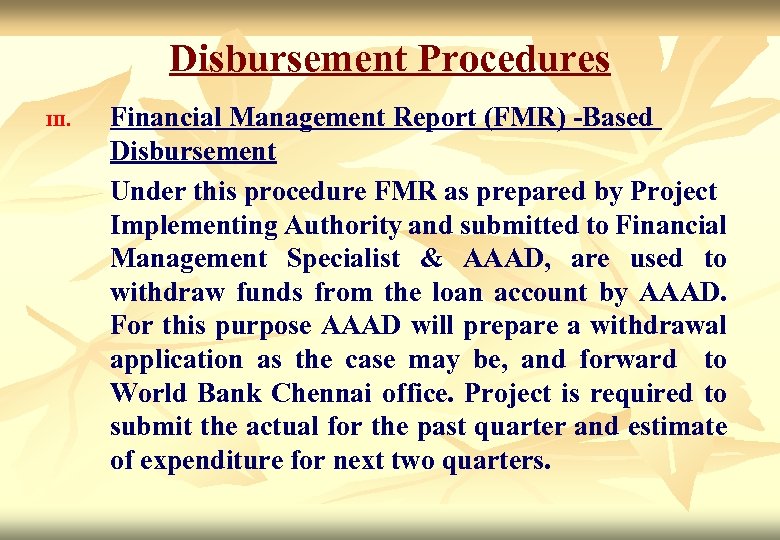 Disbursement Procedures

III. Financial Management Report (FMR) -Based Disbursement

Under this procedure FMR as prepared by Project Implementing Authority and submitted to Financial Management Specialist & AAAD, are used to withdraw funds from the loan account by AAAD. For this purpose AAAD will prepare a withdrawal application as the case may be, and forward to World Bank Chennai office. Project is required to submit the actual for the past quarter and estimate of expenditure for next two quarters.